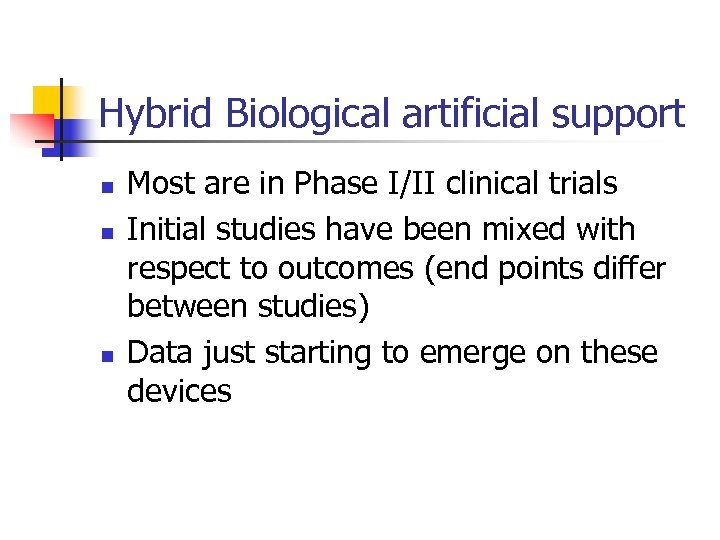 Hybrid Biological artificial support

- Most are in Phase I/II clinical trials
- Initial studies have been mixed with respect to outcomes (end points differ between studies)
- Data just starting to emerge on these devices